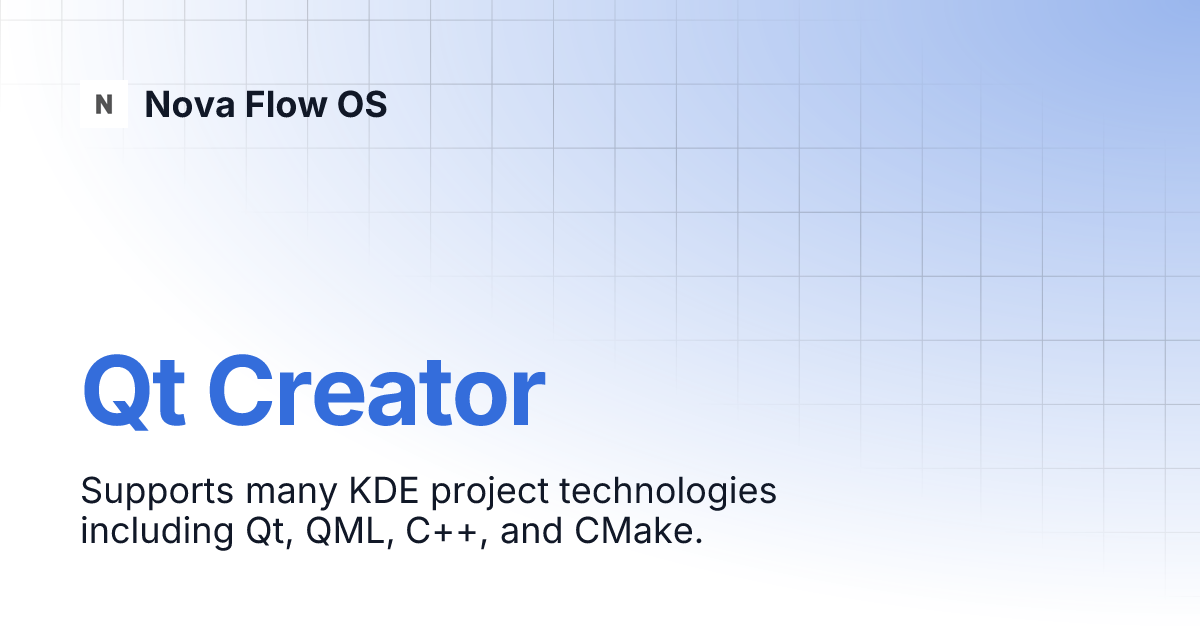 N Nova Flow OS

Qt Creator

Supports many KDE project technologies including Qt, QML, C++, and CMake.